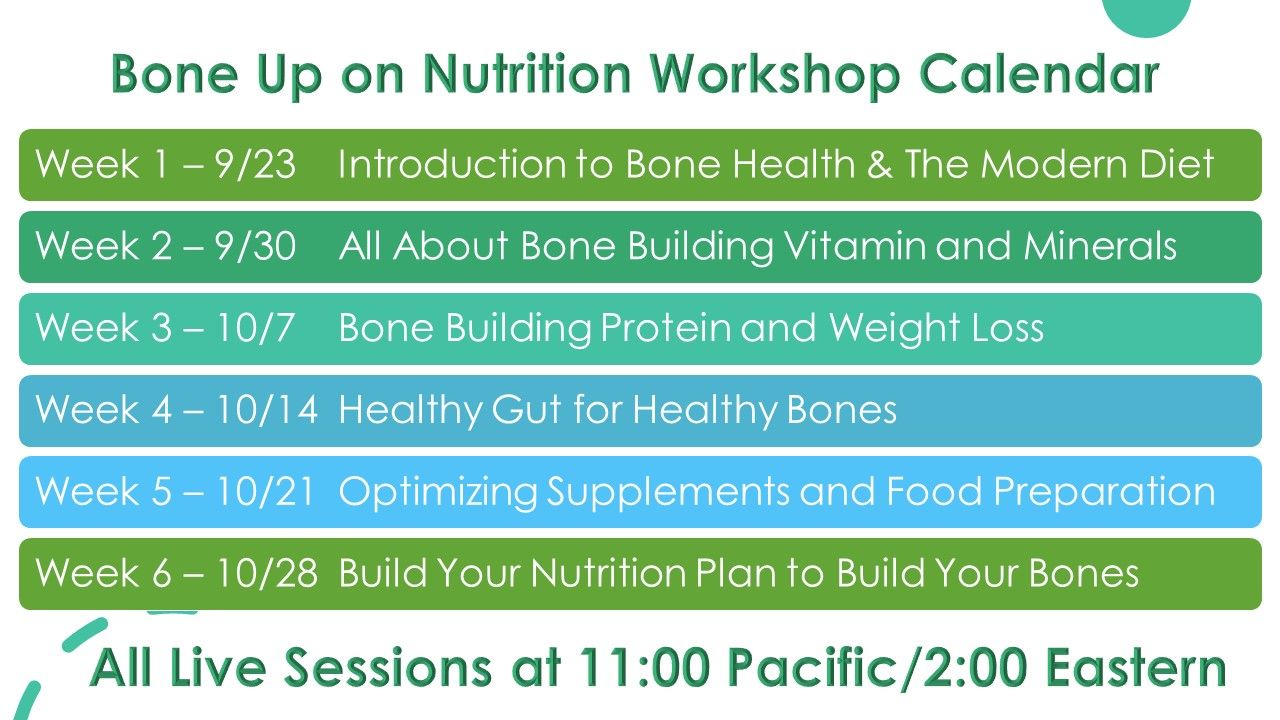 Bone Up on Nutrition Workshop Calendar

Week 1 – 9/23 Introduction to Bone Health & The Modern Diet

Week 2 – 9/30 All About Bone Building Vitamin and Minerals

Week 3 – 10/7 Bone Building Protein and Weight Loss

Week 4 – 10/14 Healthy Gut for Healthy Bones

Week 5 – 10/21 Optimizing Supplements and Food Preparation

Week 6 – 10/28 Build Your Nutrition Plan to Build Your Bones

All Live Sessions at 11:00 Pacific/2:00 Eastern